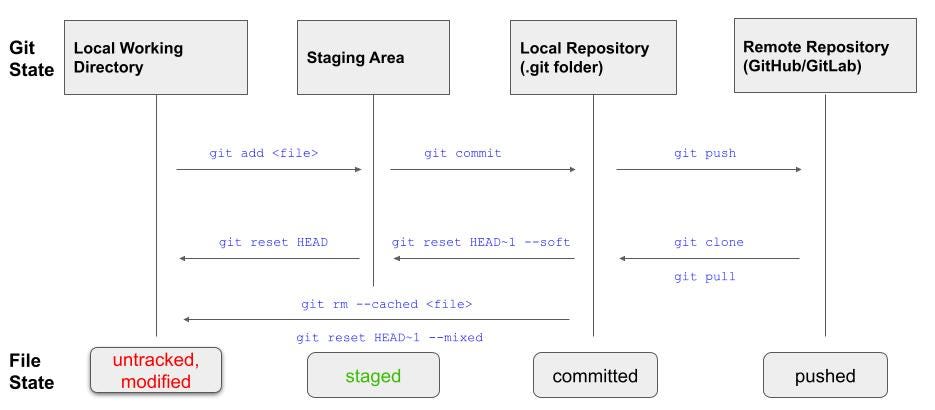 Git State

Local Working Directory

Staging Area

Local Repository (.git folder)

Remote Repository (GitHub/GitLab)

git add <file>

git commit

git push

git reset HEAD

git reset HEAD~1 --soft

git clone

git pull

git rm --cached <file>

git reset HEAD~1 --mixed

File State

untracked, modified

staged

committed

pushed